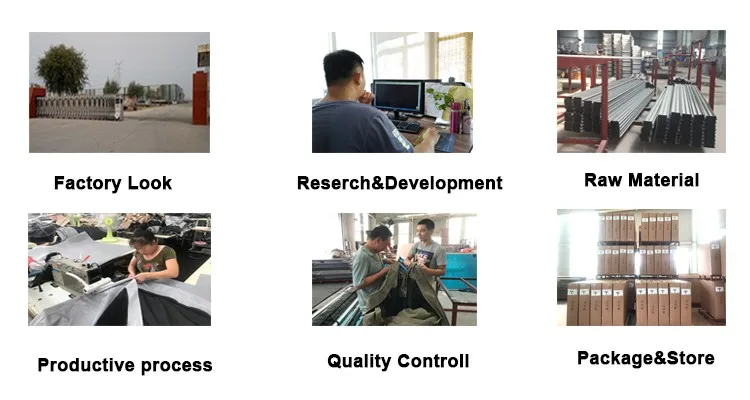 Factory Look

Reserch&Development

Raw Material

Productive process

Quality Controll

Package&Store